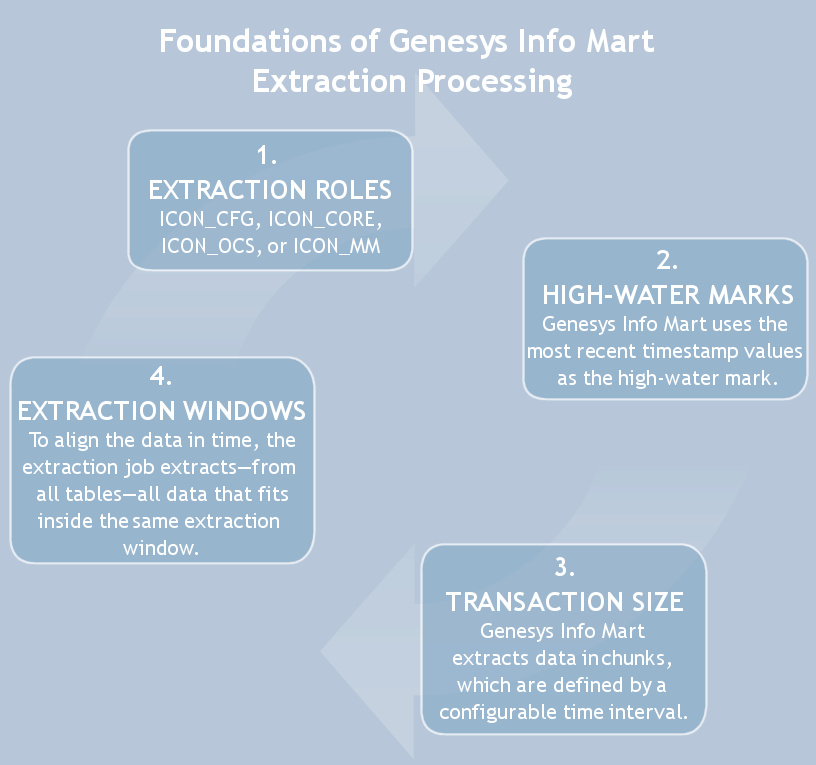 Foundations of Genesys Info Mart Extraction Processing

1.
EXTRACTION ROLES
ICON_CFG, ICON_CORE, ICON_OCS, or ICON_MM

2.
HIGH-WATER MARKS
Genesys Info Mart uses the most recent timestamp values as the high-water mark.

3.
TRANSACTION SIZE
Genesys Info Mart extracts data in chunks, which are defined by a configurable time interval.

4.
EXTRACTION WINDOWS
To align the data in time, the extraction job extracts—from all tables—all data that fits inside the same extraction window.